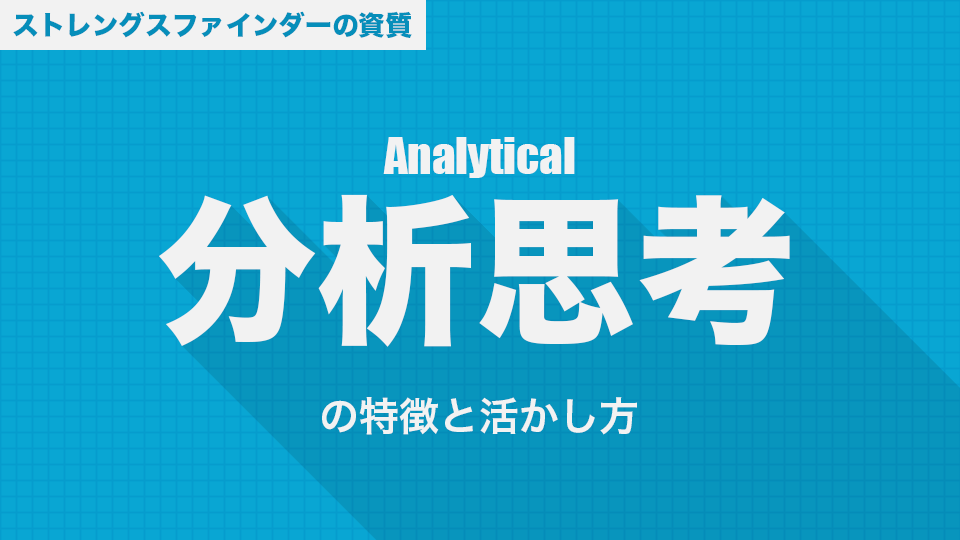 ストレングスファインダーの資質

Analytical

分析思考

の特徴と活かし方